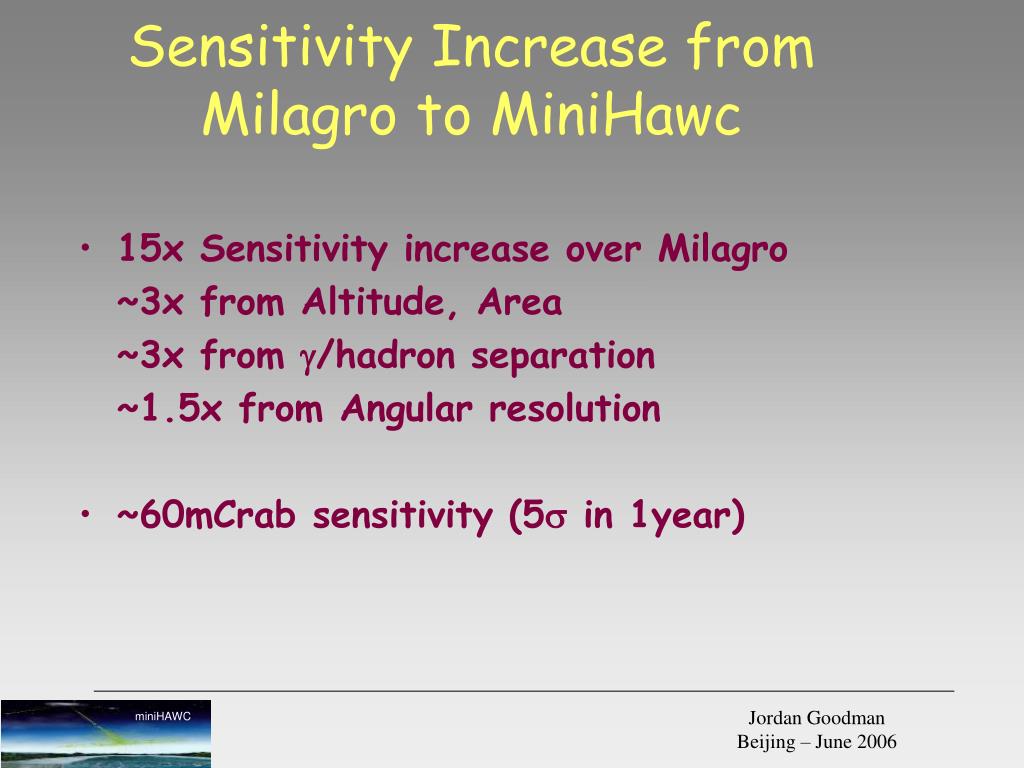 Sensitivity Increase from Milagro to MiniHawc

• 15x Sensitivity increase over Milagro
~3x from Altitude, Area
~3x from $\gamma$/hadron separation
~1.5x from Angular resolution

• ~60mCrab sensitivity (5$\sigma$ in 1year)

miniHAWC

Jordan Goodman
Beijing – June 2006